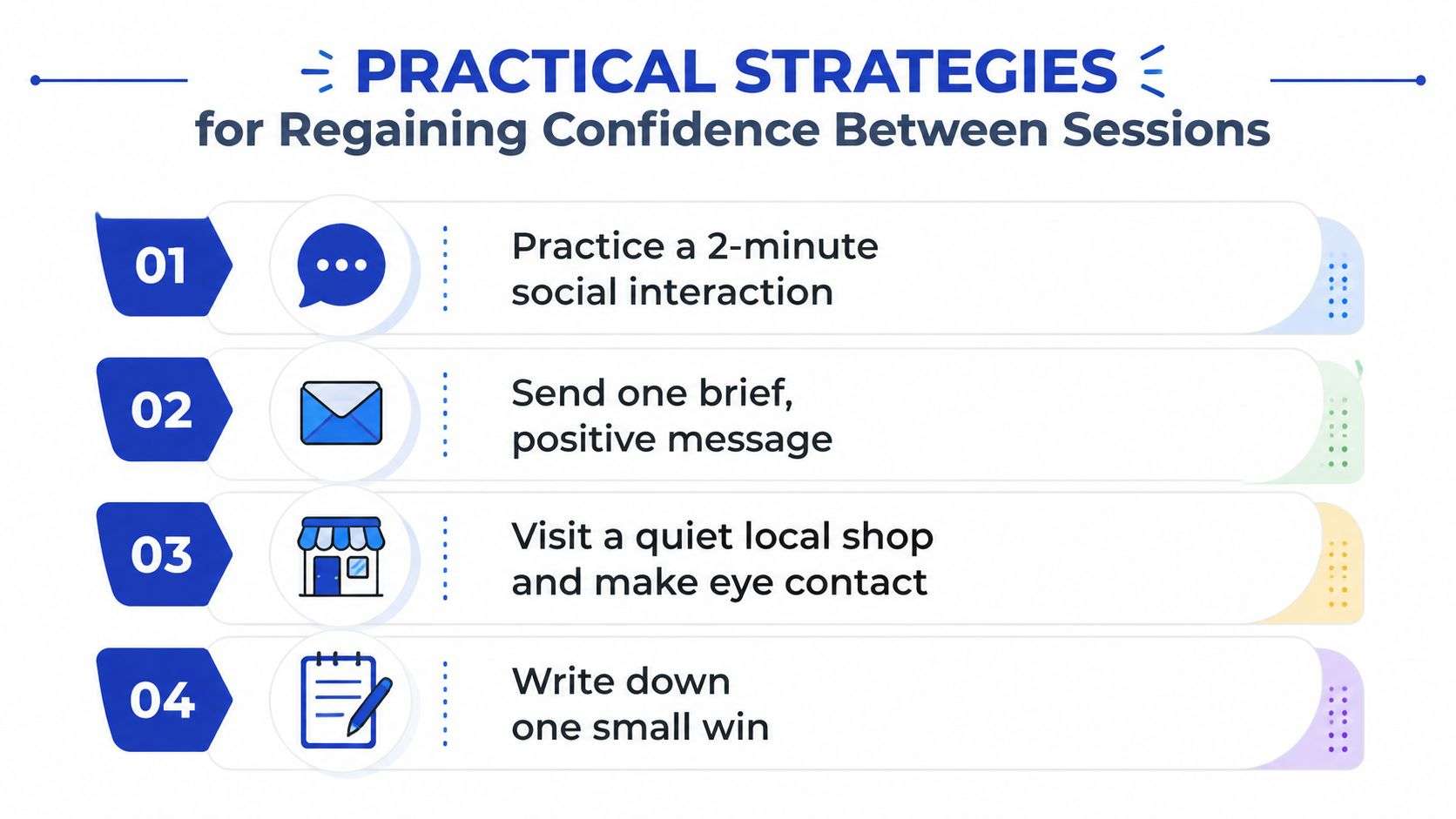 PRACTICAL STRATEGIES
for Regaining Confidence Between Sessions

01 Practice a 2-minute social interaction

02 Send one brief, positive message

03 Visit a quiet local shop and make eye contact

04 Write down one small win